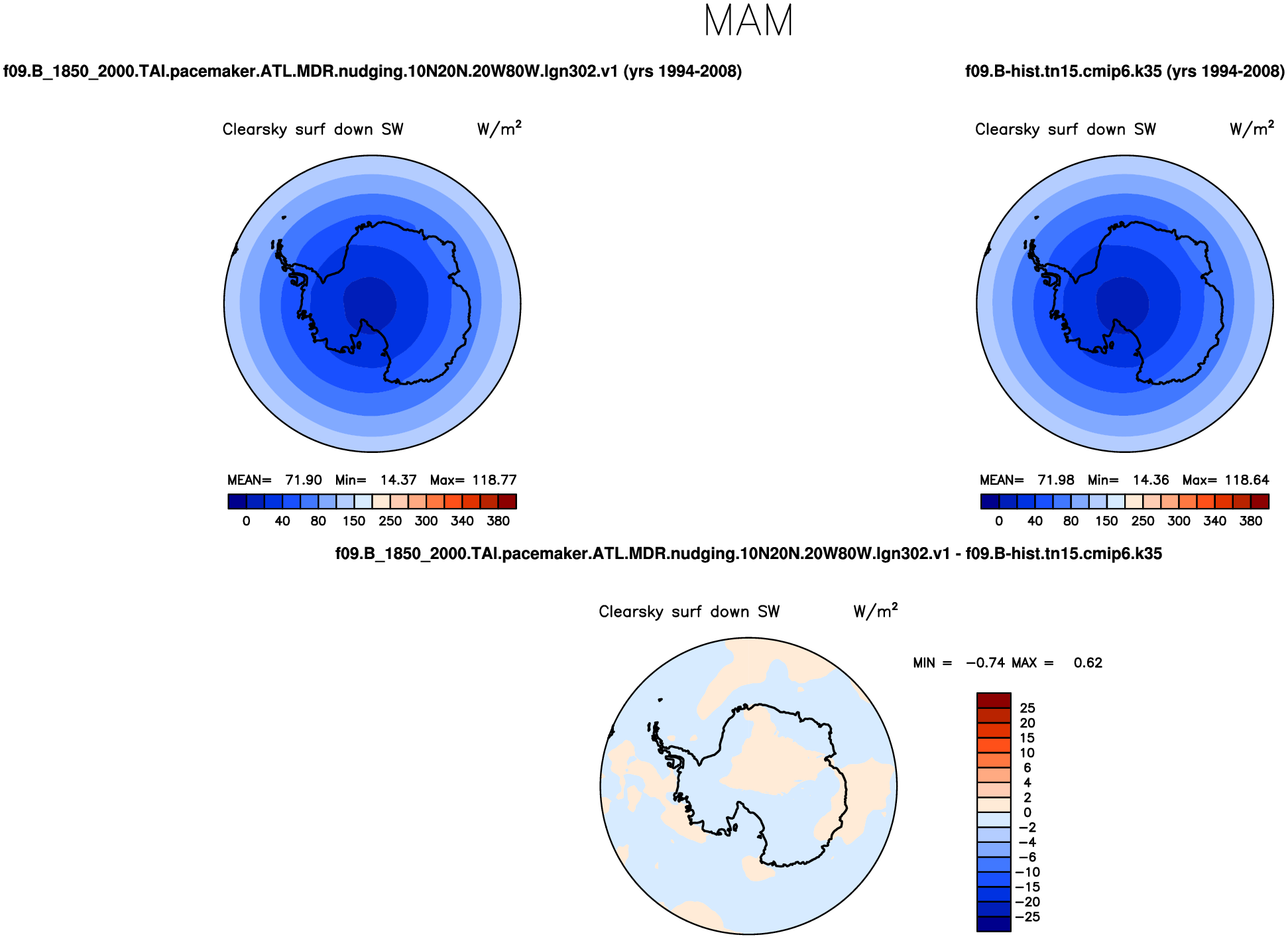 MAM

f09.B_1850_2000.TAI.pacemaker.ATL.MDR.nudging.10N20N.20W80W.lgn302.v1 (yrs 1994-2008)

Clearsky surf down SW W/m$^2$

MEAN= 71.90 Min= 14.37 Max= 118.77

0 40 80 150 250 300 340 380

f09.B-hist.tn15.cmip6.k35 (yrs 1994-2008)

Clearsky surf down SW W/m$^2$

MEAN= 71.98 Min= 14.36 Max= 118.64

0 40 80 150 250 300 340 380

f09.B_1850_2000.TAI.pacemaker.ATL.MDR.nudging.10N20N.20W80W.lgn302.v1 - f09.B-hist.tn15.cmip6.k35

Clearsky surf down SW W/m$^2$

MIN = −0.74 MAX = 0.62

25
20
15
10
6
4
2
0
−2
−4
−6
−10
−15
−20
−25